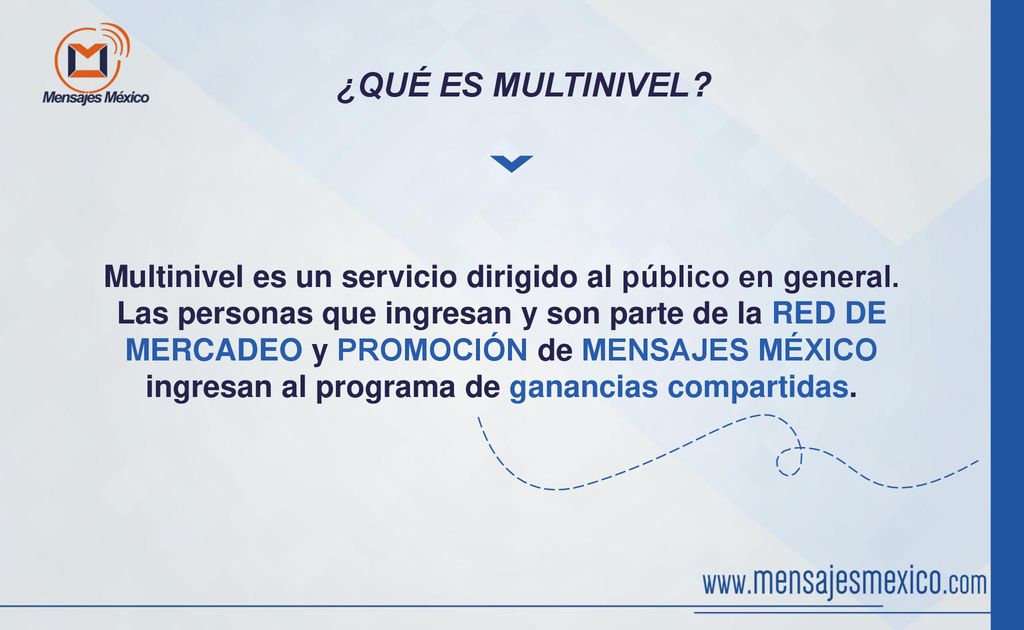 Mensajes México

¿QUÉ ES MULTINIVEL?

Multinivel es un servicio dirigido al público en general. Las personas que ingresan y son parte de la RED DE MERCADEO y PROMOCIÓN de MENSAJES MÉXICO ingresan al programa de ganancias compartidas.

www.mensajesmexico.com